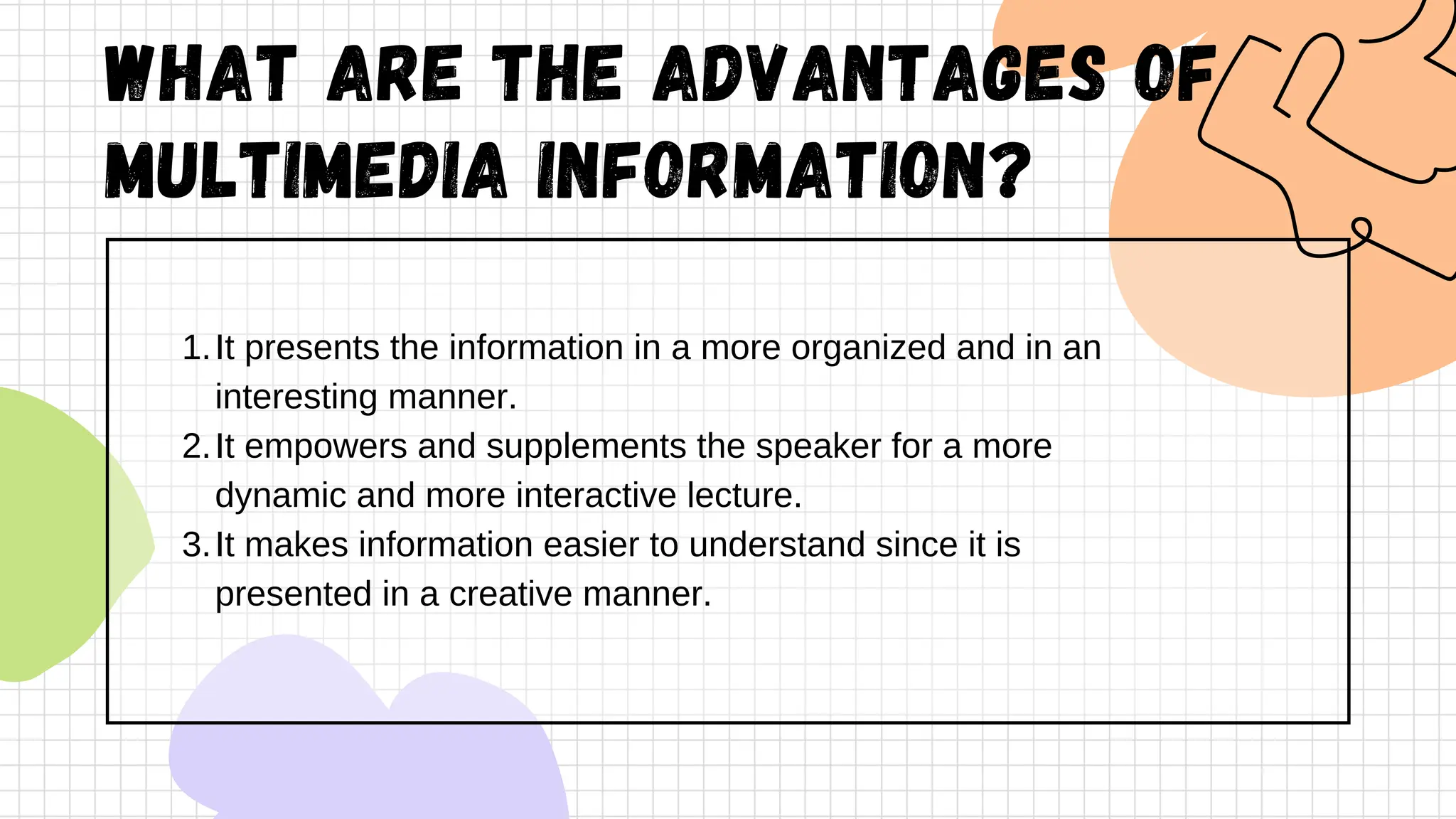 WHAT ARE THE ADVANTAGES OF MULTIMEDIA INFORMATION?

1. It presents the information in a more organized and in an interesting manner.
2. It empowers and supplements the speaker for a more dynamic and more interactive lecture.
3. It makes information easier to understand since it is presented in a creative manner.